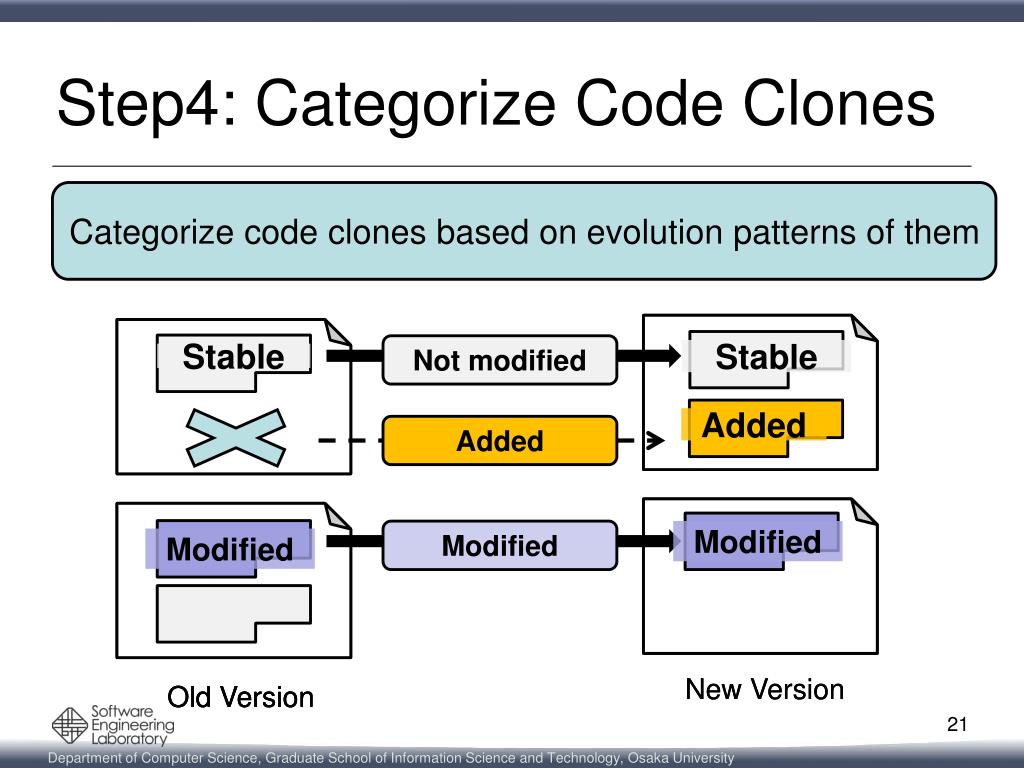 Step4: Categorize Code Clones

Categorize code clones based on evolution patterns of them

Stable

Not modified

Stable

Added

Added

Modified

Modified

Modified

Old Version

New Version

Software Engineering Laboratory

21

Department of Computer Science, Graduate School of Information Science and Technology, Osaka University